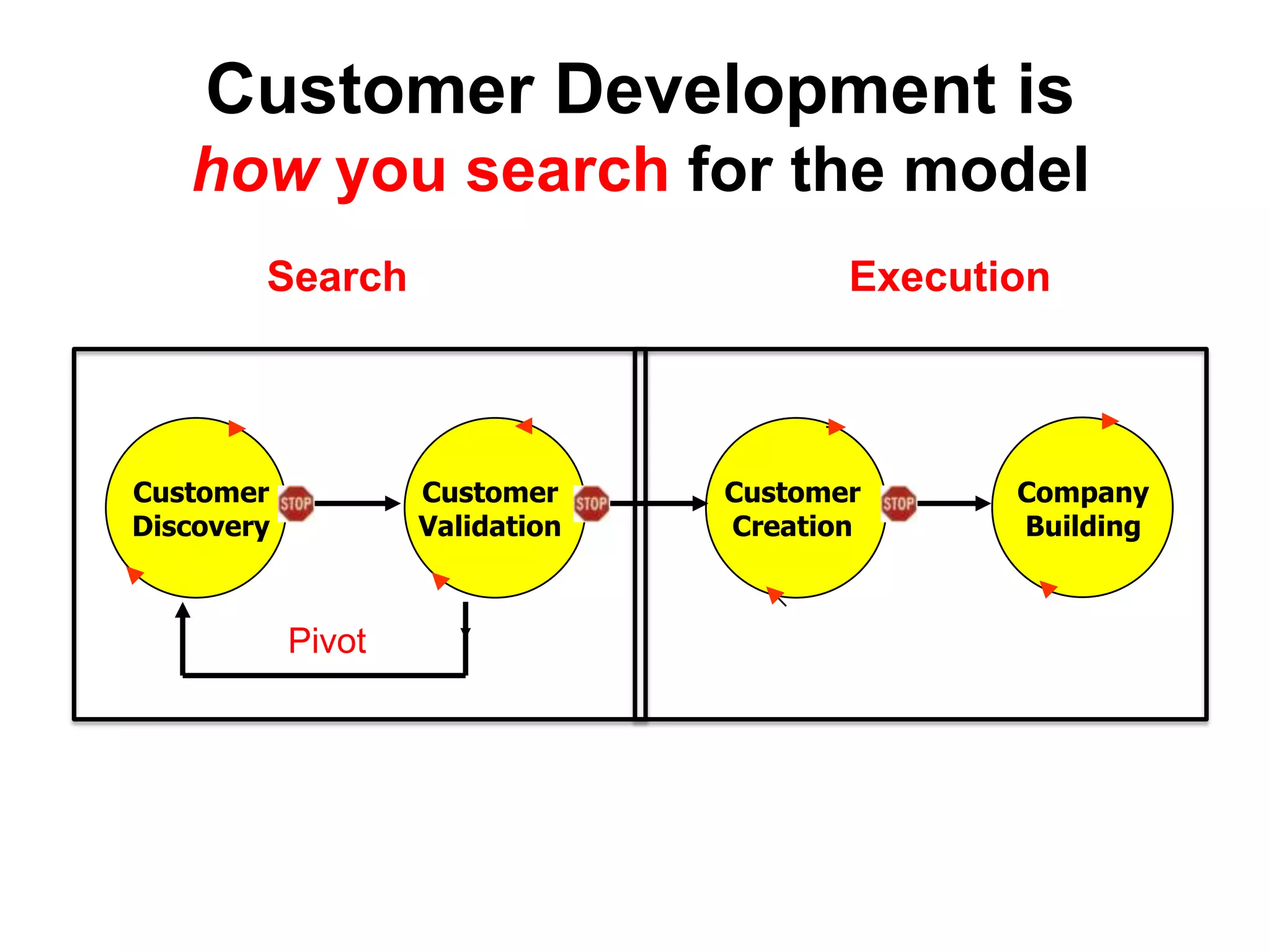 Customer Development is how you search for the model

Search

Execution

Customer Discovery

STOP

Customer Validation

STOP

Customer Creation

STOP

Company Building

Pivot